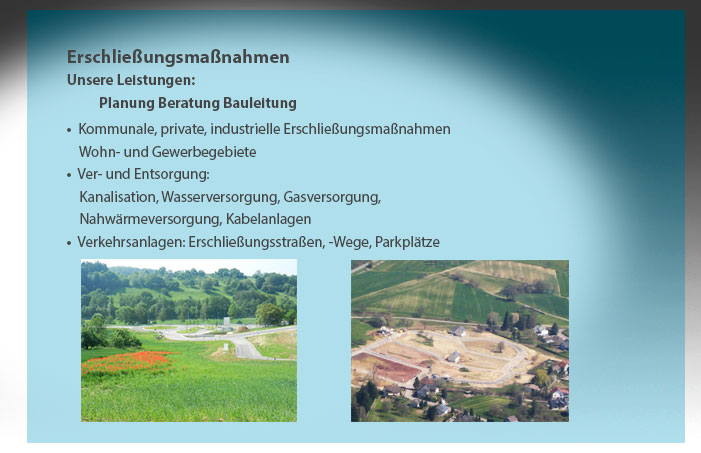 Erschließungsmaßnahmen
Unsere Leistungen:
Planung Beratung Bauleitung

• Kommunale, private, industrielle Erschließungsmaßnahmen Wohn- und Gewerbegebiete
• Ver- und Entsorgung: Kanalisation, Wasserversorgung, Gasversorgung, Nahwärmeversorgung, Kabelanlagen
• Verkehrsanlagen: Erschließungsstraßen, -Wege, Parkplätze